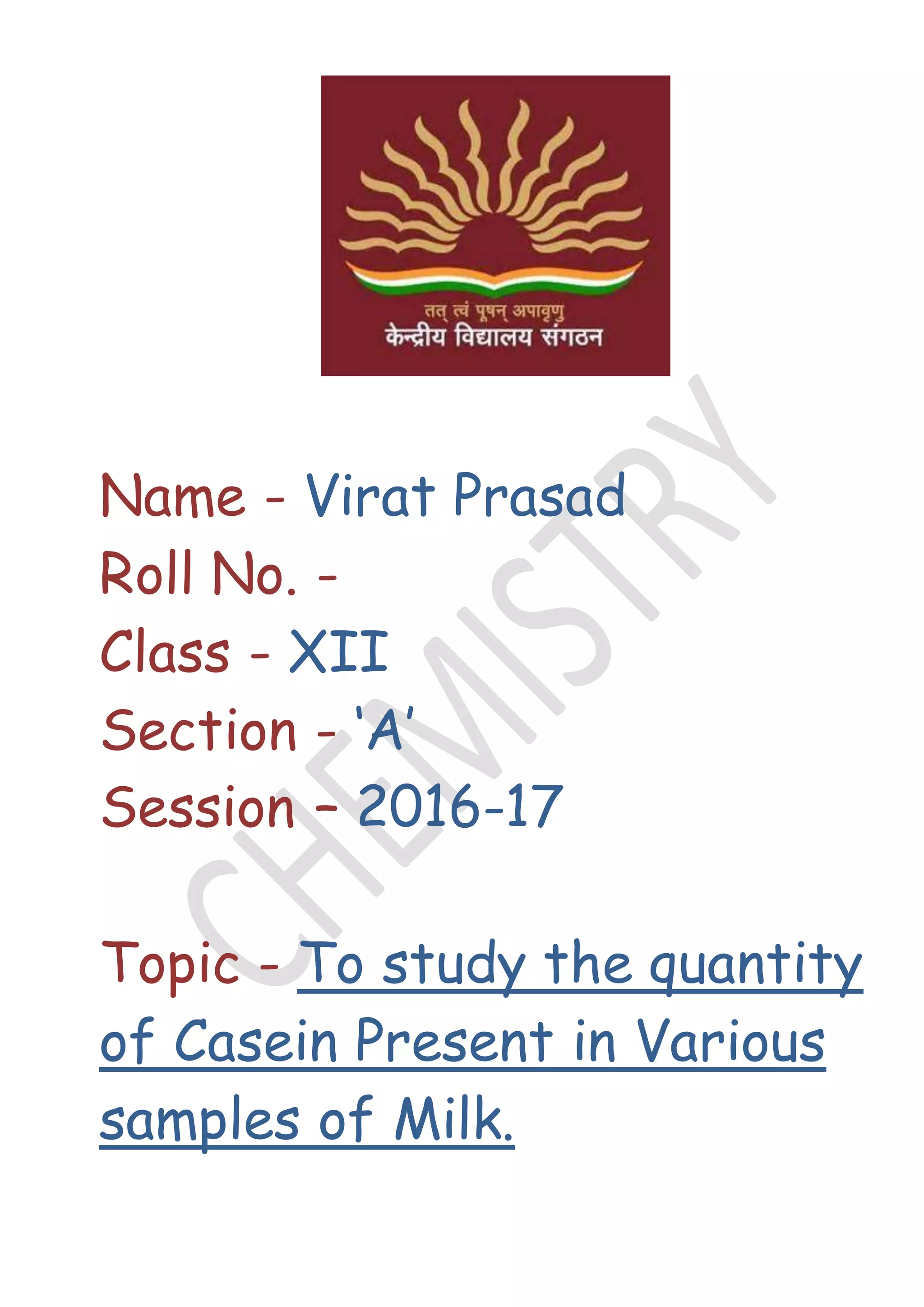 तत् त्वं पूषन् अपावृणु
केन्द्रीय विद्यालय संगठन

CHEMISTRY

Name - Virat Prasad
Roll No. -
Class - XII
Section - 'A'
Session - 2016-17

Topic - To study the quantity of Casein Present in Various samples of Milk.